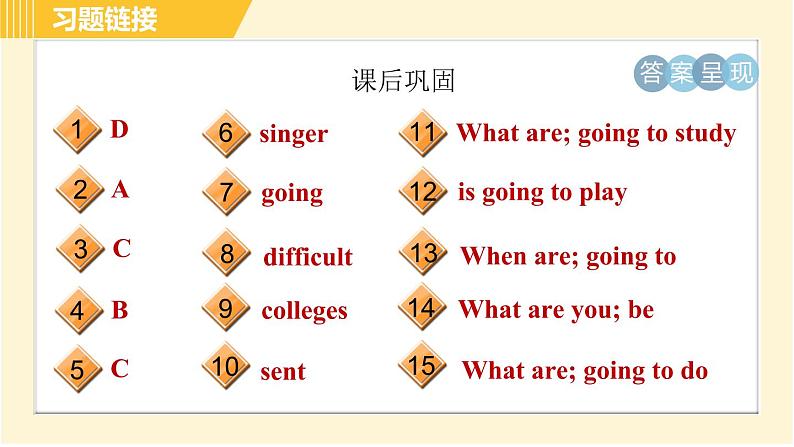 习题链接

课后巩固

答案呈现

1 D
2 A
3 C
4 B
5 C

6 singer
7 going
8 difficult
9 colleges
10 sent

11 What are; going to study
12 is going to play
13 When are; going to
14 What are you; be
15 What are; going to do